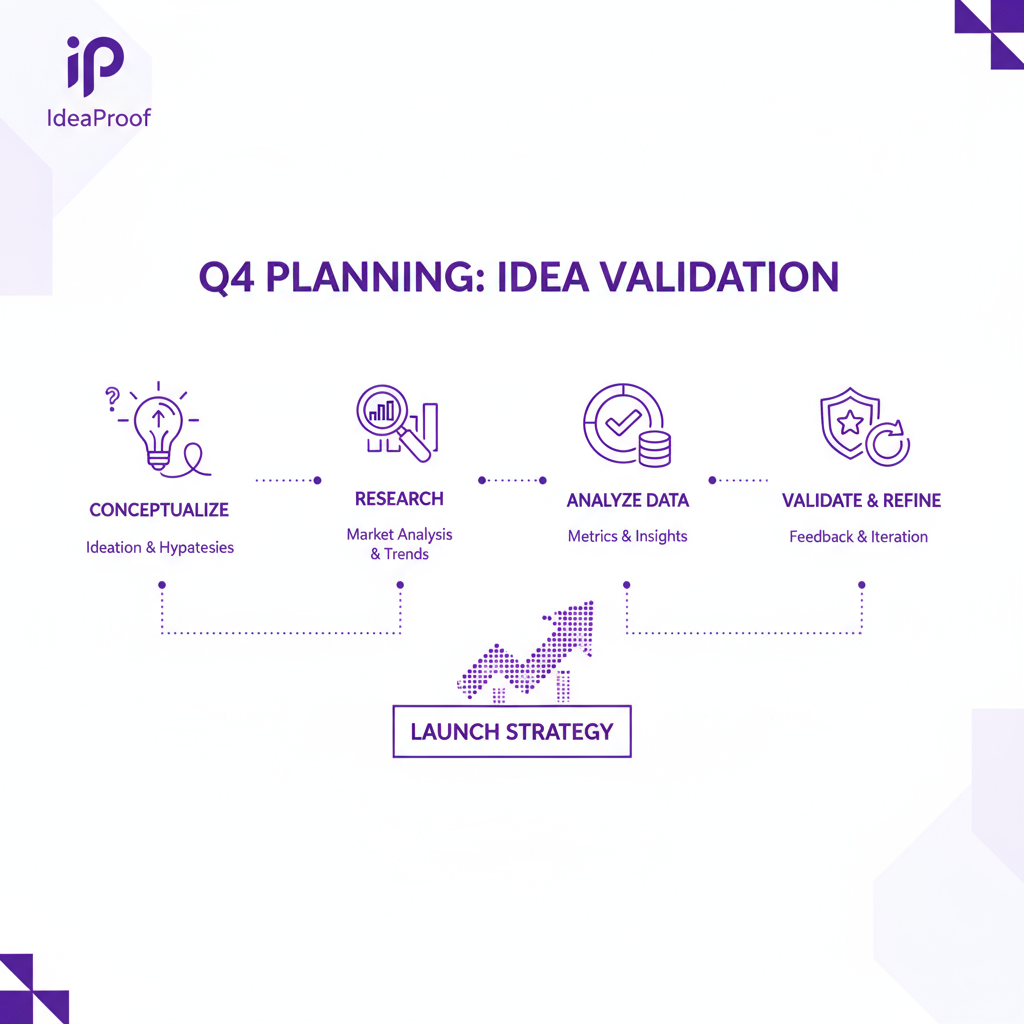 iP
IdeaProof

Q4 PLANNING: IDEA VALIDATION

CONCEPTUALIZE
Ideation & Hypatesies

RESEARCH
Market Analysis & Trends

ANALYZE DATA
Metrics & Insights

VALIDATE & REFINE
Feedback & Iteration

LAUNCH STRATEGY